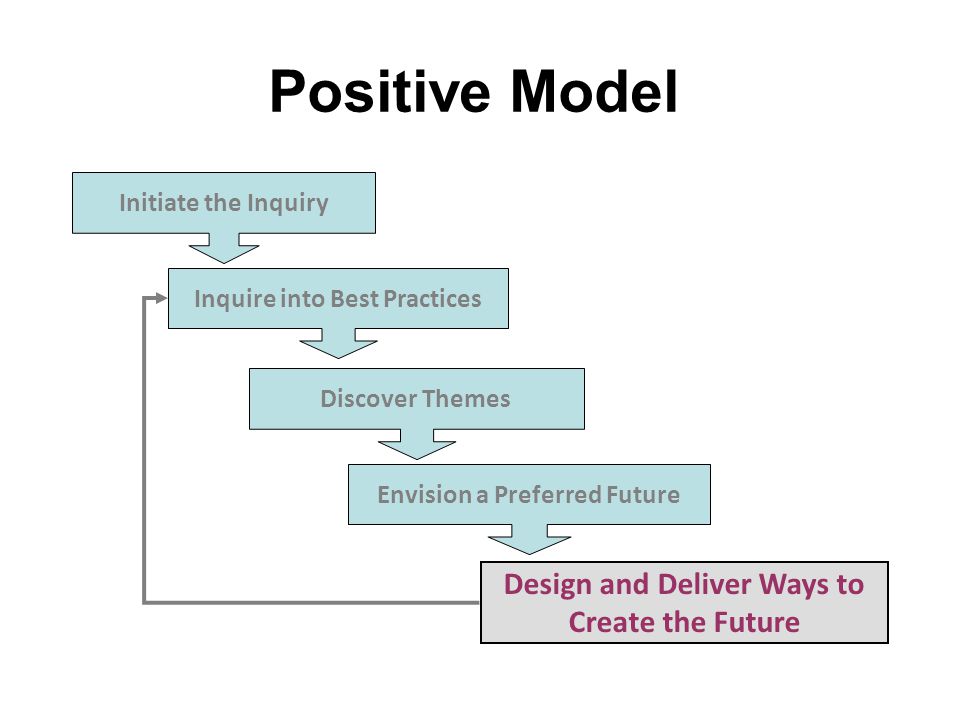 Positive Model

Initiate the Inquiry

Inquire into Best Practices

Discover Themes

Envision a Preferred Future

Design and Deliver Ways to Create the Future